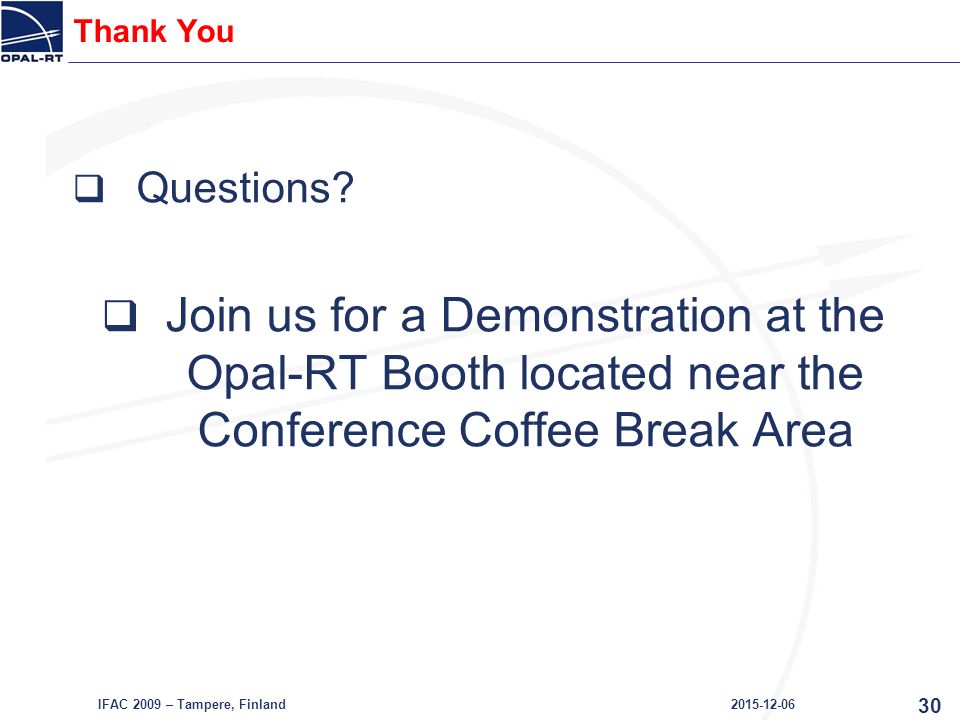 OPAL-RT

Thank You

❑ Questions?

❑ Join us for a Demonstration at the Opal-RT Booth located near the Conference Coffee Break Area

IFAC 2009 – Tampere, Finland

2015-12-06

30